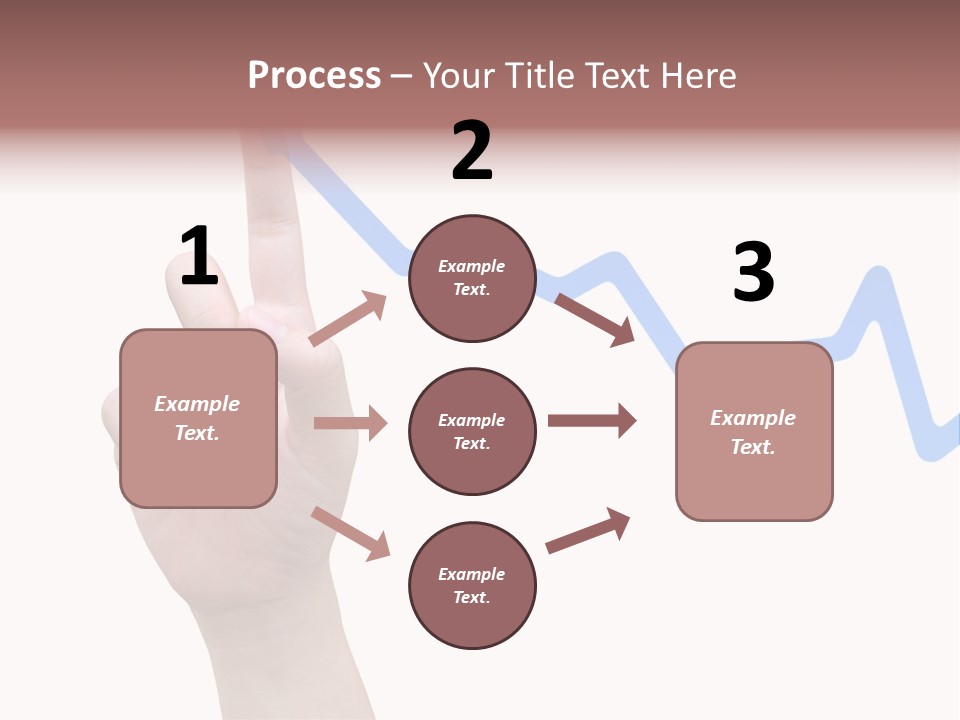 Process – Your Title Text Here

1

Example Text.

2

Example Text.

Example Text.

Example Text.

3

Example Text.